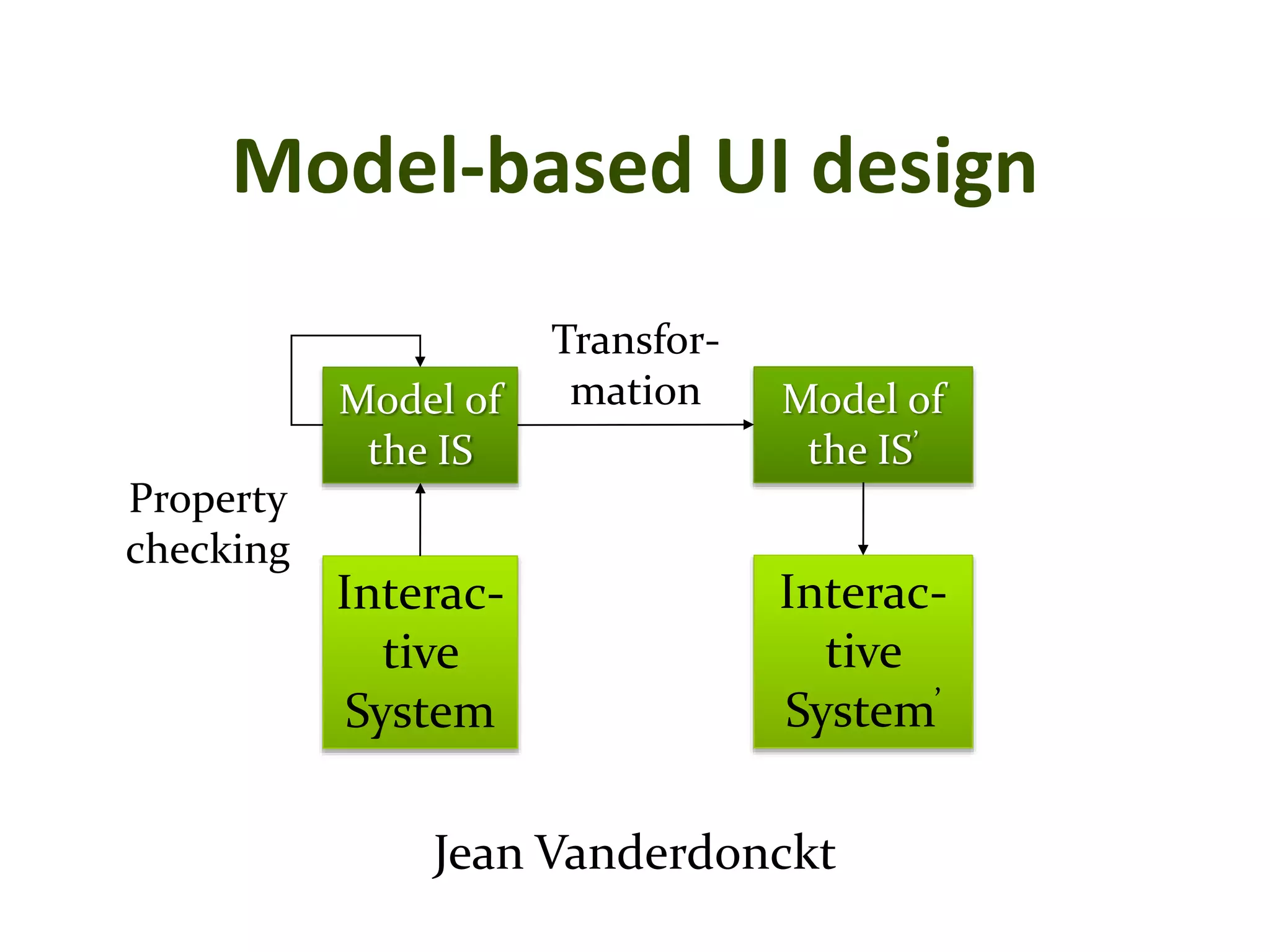 Model-based UI design

Transformation

Model of the IS

Model of the IS'

Property checking

Interactive System

Interactive System'

Jean Vanderdonckt